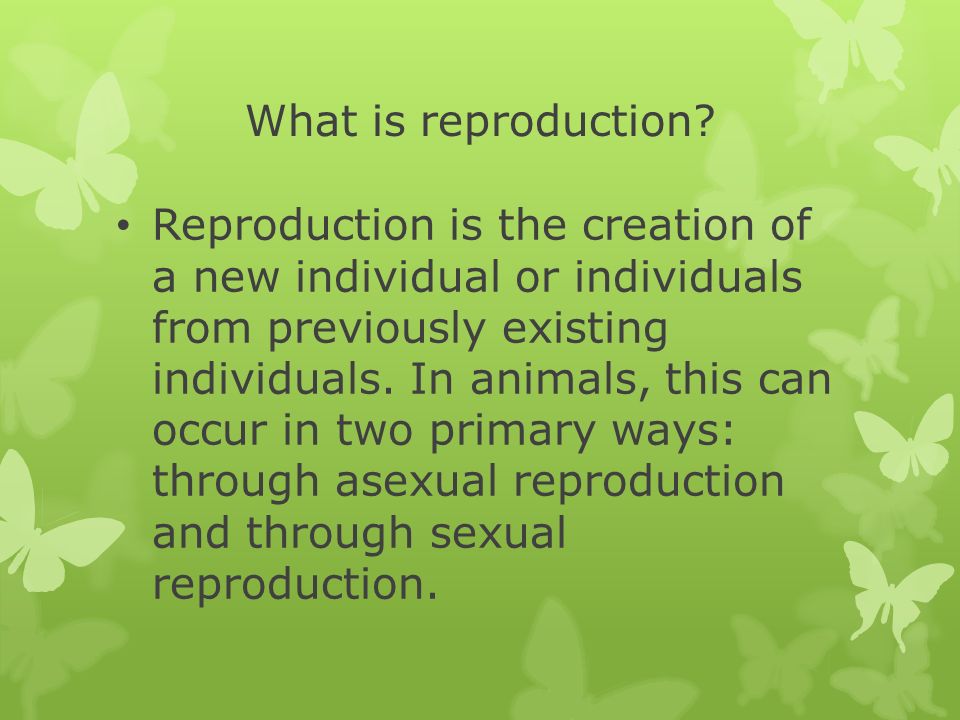 What is reproduction?

• Reproduction is the creation of a new individual or individuals from previously existing individuals. In animals, this can occur in two primary ways: through asexual reproduction and through sexual reproduction.